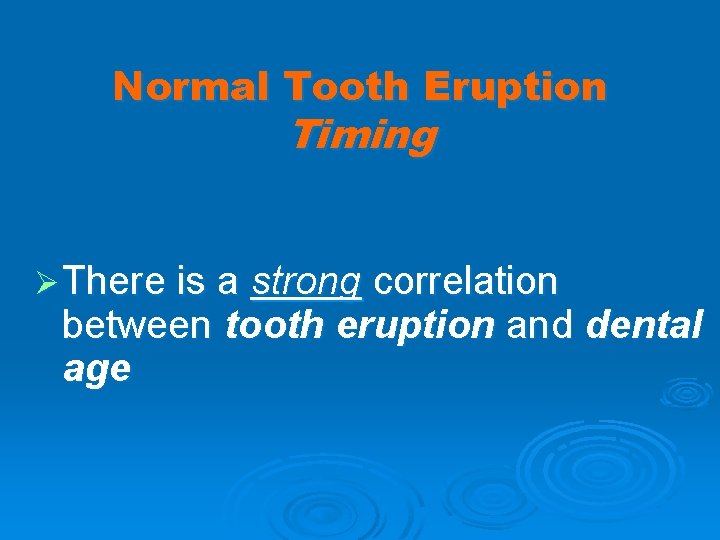 Normal Tooth Eruption
Timing

➢ There is a strong correlation between tooth eruption and dental age